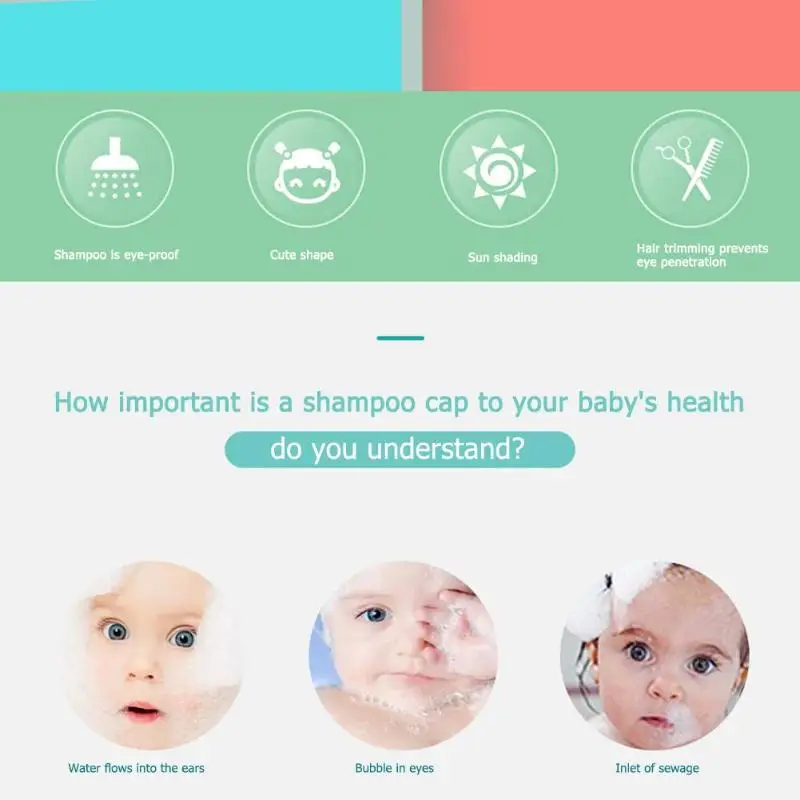 Shampoo is eye-proof

Cute shape

Sun shading

Hair trimming prevents eye penetration

How important is a shampoo cap to your baby's health

do you understand?

Water flows into the ears

Bubble in eyes

Inlet of sewage